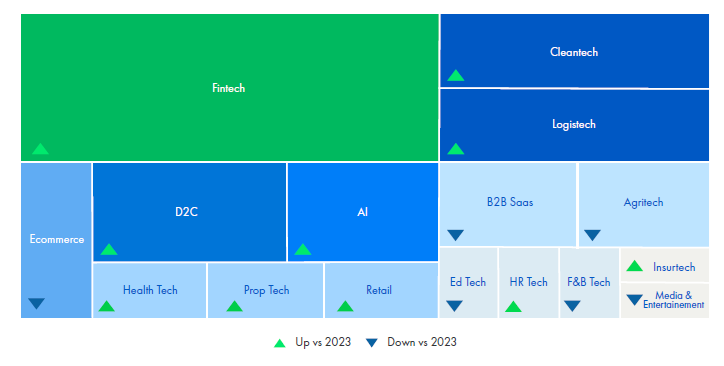 Fintech

Cleantech

Logistech

Ecommerce

D2C

AI

B2B Saas

Agritech

Health Tech

Prop Tech

Retail

Ed Tech

HR Tech

F&B Tech

Insurtech

Media & Entertainement

Up vs 2023 Down vs 2023